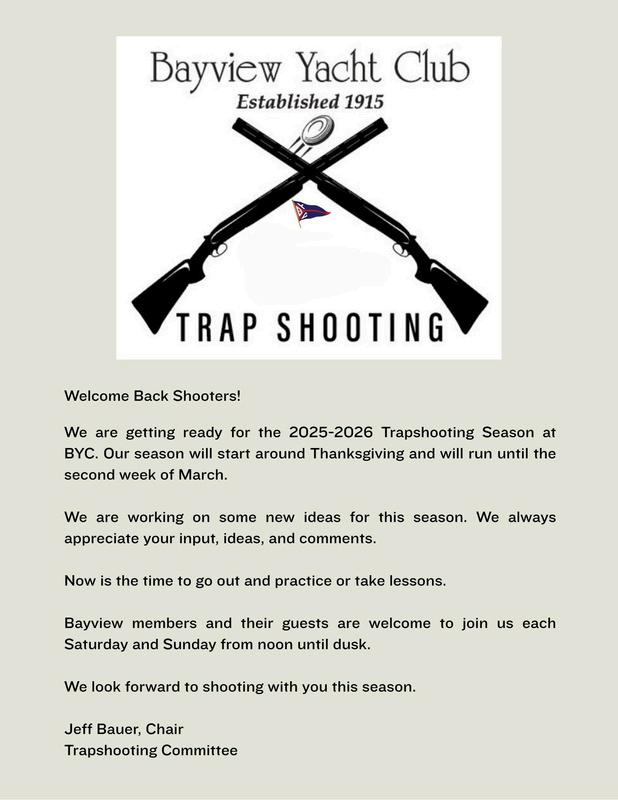 Bayview Yacht Club
Established 1915

TRAP SHOOTING

Welcome Back Shooters!

We are getting ready for the 2025-2026 Trapshooting Season at BYC. Our season will start around Thanksgiving and will run until the second week of March.

We are working on some new ideas for this season. We always appreciate your input, ideas, and comments.

Now is the time to go out and practice or take lessons.

Bayview members and their guests are welcome to join us each Saturday and Sunday from noon until dusk.

We look forward to shooting with you this season.

Jeff Bauer, Chair
Trapshooting Committee